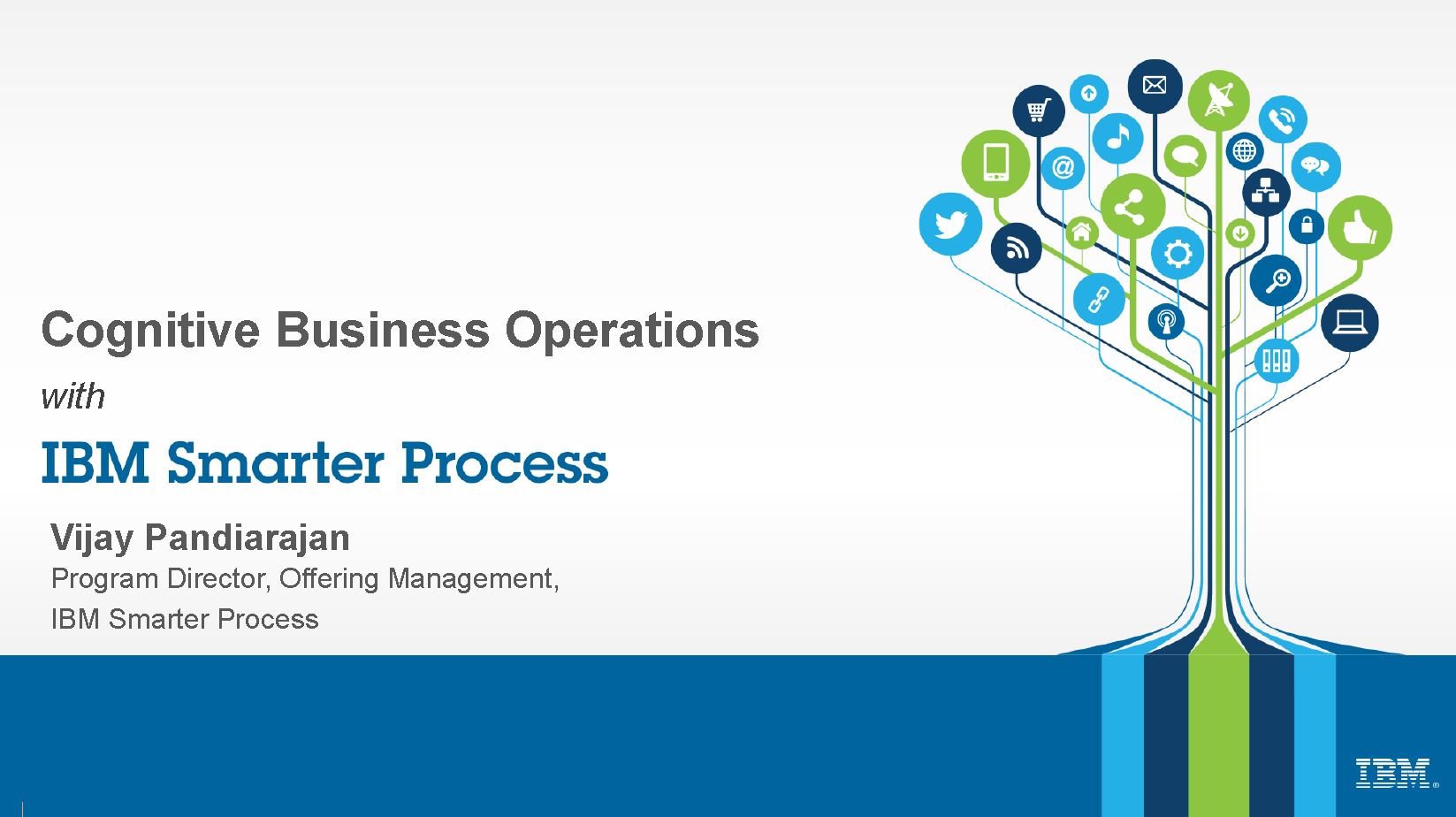 Cognitive Business Operations

with

IBM Smarter Process

Vijay Pandiarajan

Program Director, Offering Management,

IBM Smarter Process

IBM